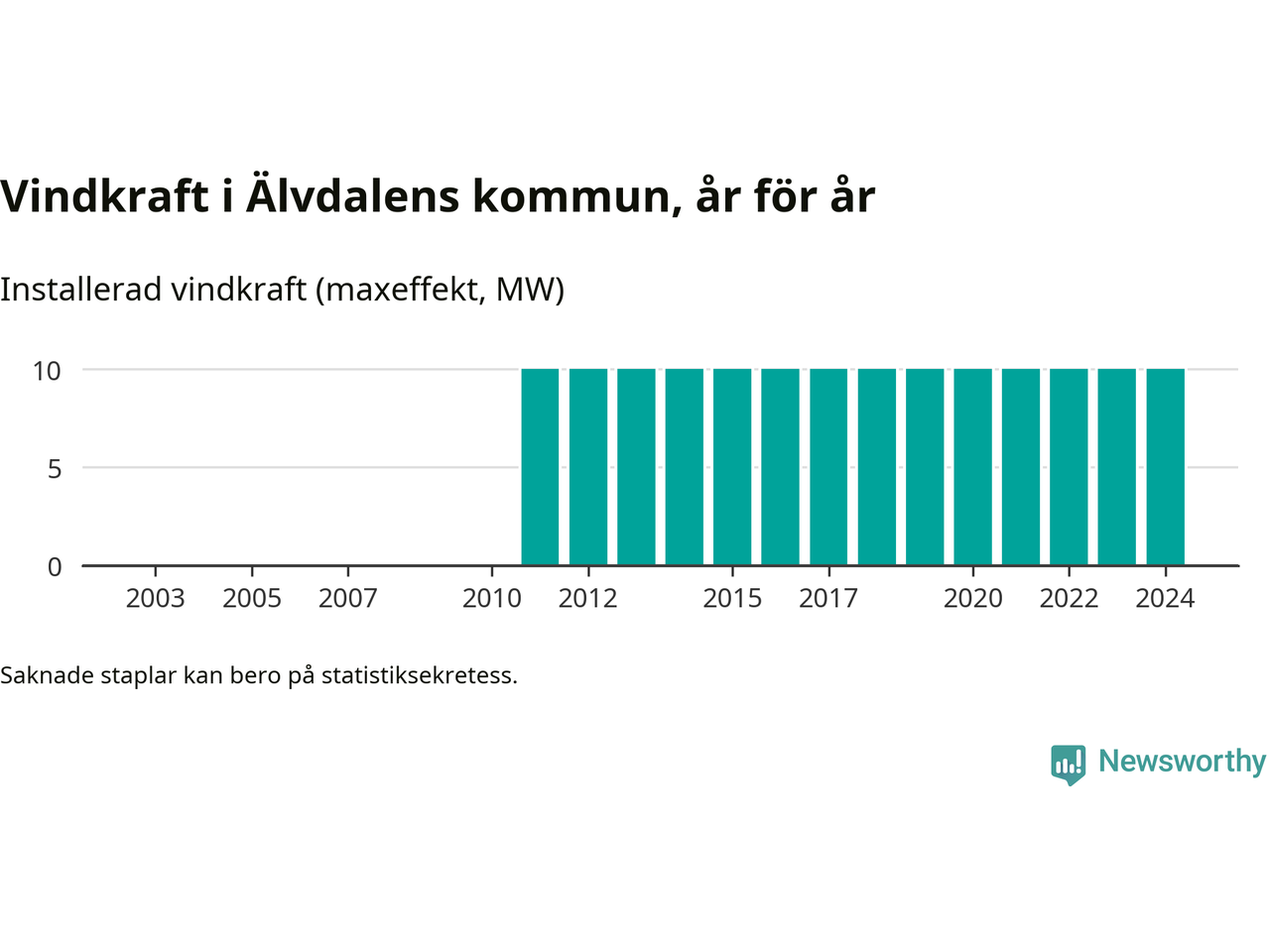 Vindkraft i Älvdalens kommun, år för år

Installerad vindkraft (maxeffekt, MW)

10
5
0

2003 2005 2007 2010 2012 2015 2017 2020 2022 2024

Saknade staplar kan bero på statistiksekretess.

Newsworthy